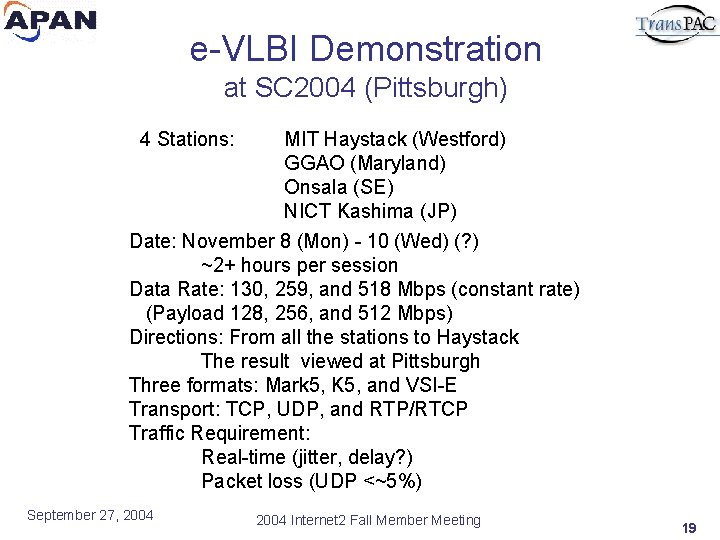 APAN

TransPAC

e-VLBI Demonstration
at SC2004 (Pittsburgh)

4 Stations: MIT Haystack (Westford)
GGAO (Maryland)
Onsala (SE)
NICT Kashima (JP)

Date: November 8 (Mon) - 10 (Wed) (?)
~2+ hours per session
Data Rate: 130, 259, and 518 Mbps (constant rate)
(Payload 128, 256, and 512 Mbps)
Directions: From all the stations to Haystack
The result viewed at Pittsburgh
Three formats: Mark5, K5, and VSI-E
Transport: TCP, UDP, and RTP/RTCP
Traffic Requirement:
Real-time (jitter, delay?)
Packet loss (UDP <~5%)

September 27, 2004

2004 Internet2 Fall Member Meeting

19